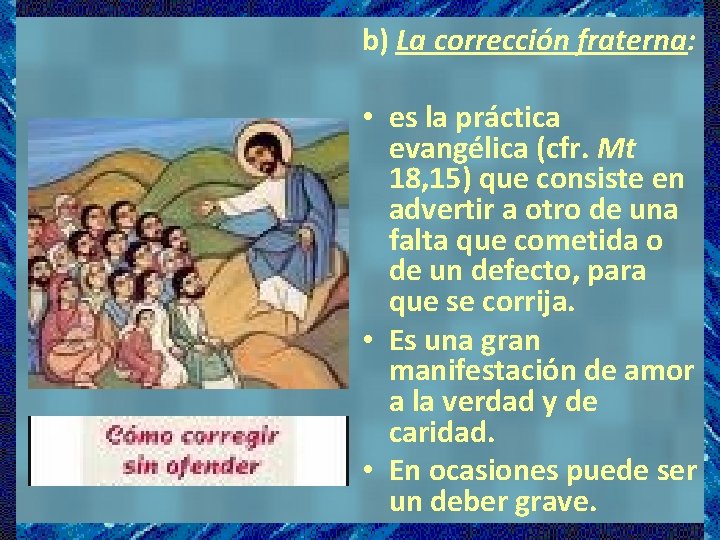 b) La corrección fraterna:

• es la práctica evangélica (cfr. Mt 18,15) que consiste en advertir a otro de una falta que cometida o de un defecto, para que se corrija.

• Es una gran manifestación de amor a la verdad y de caridad.

• En ocasiones puede ser un deber grave.

Cómo corregir sin ofender